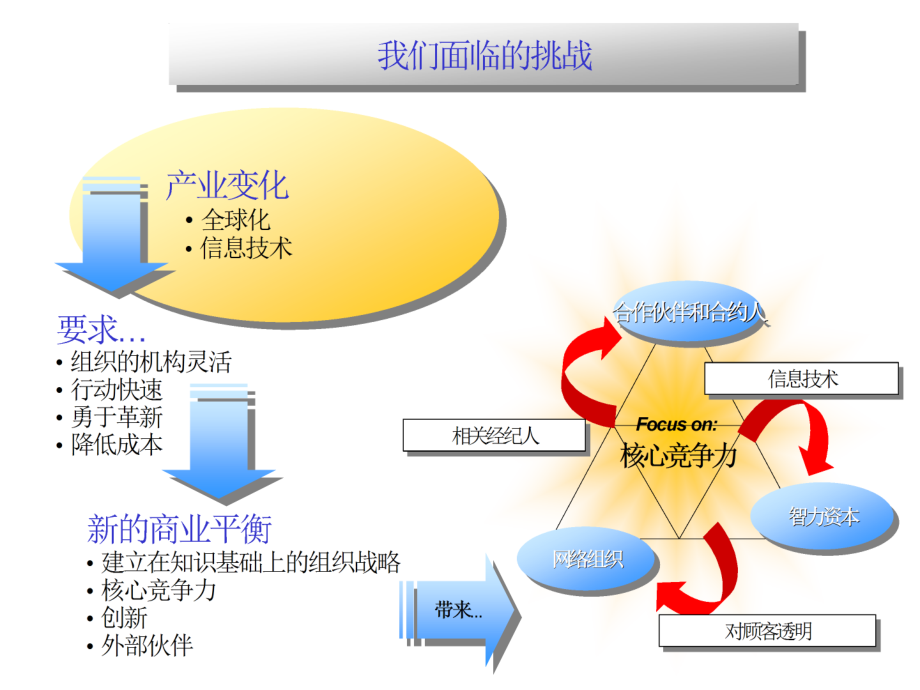 我们面临的挑战

产业变化
• 全球化
• 信息技术

要求…
• 组织的机构灵活
• 行动快速
• 勇于革新
• 降低成本

新的商业平衡
• 建立在知识基础上的组织战略
• 核心竞争力
• 创新
• 外部伙伴

带来..

合作伙伴和合约人

信息技术

相关经纪人

Focus on:
核心竞争力

智力资本

网络组织

对顾客透明